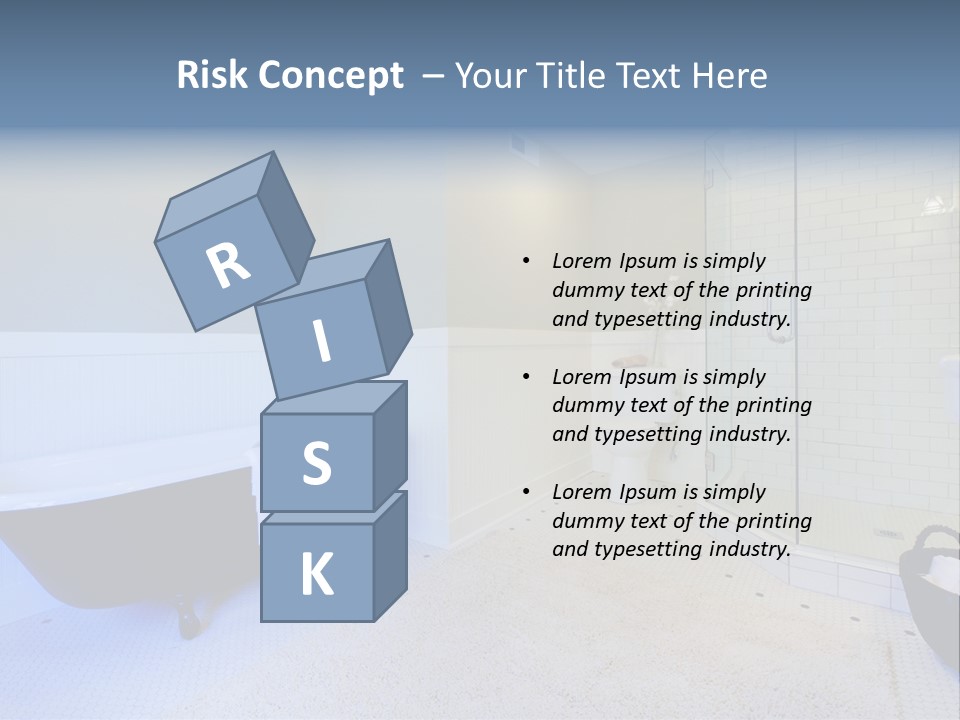 Risk Concept – Your Title Text Here

R
I
S
K

• Lorem Ipsum is simply dummy text of the printing and typesetting industry.

• Lorem Ipsum is simply dummy text of the printing and typesetting industry.

• Lorem Ipsum is simply dummy text of the printing and typesetting industry.